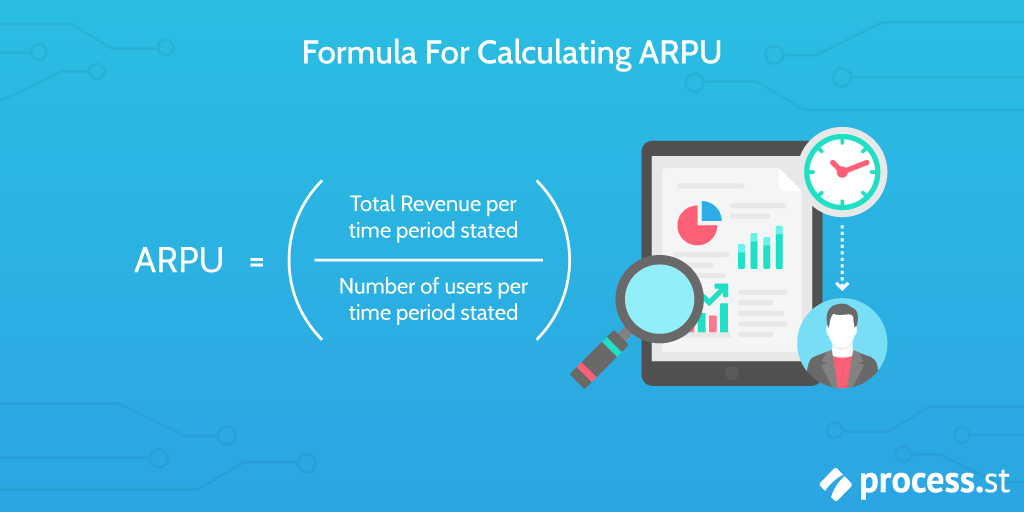 Formula For Calculating ARPU

$\text{ARPU} = \left( \frac{\text{Total Revenue per time period stated}}{\text{Number of users per time period stated}} \right)$

process.st